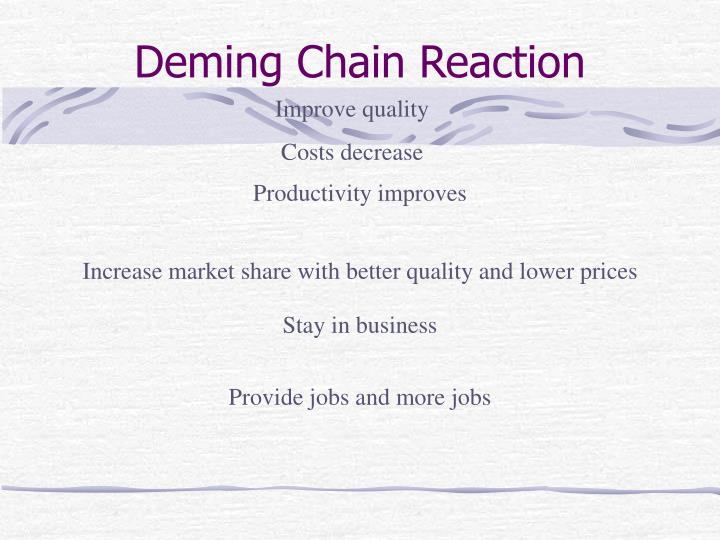 Deming Chain Reaction

Improve quality

Costs decrease

Productivity improves

Increase market share with better quality and lower prices

Stay in business

Provide jobs and more jobs